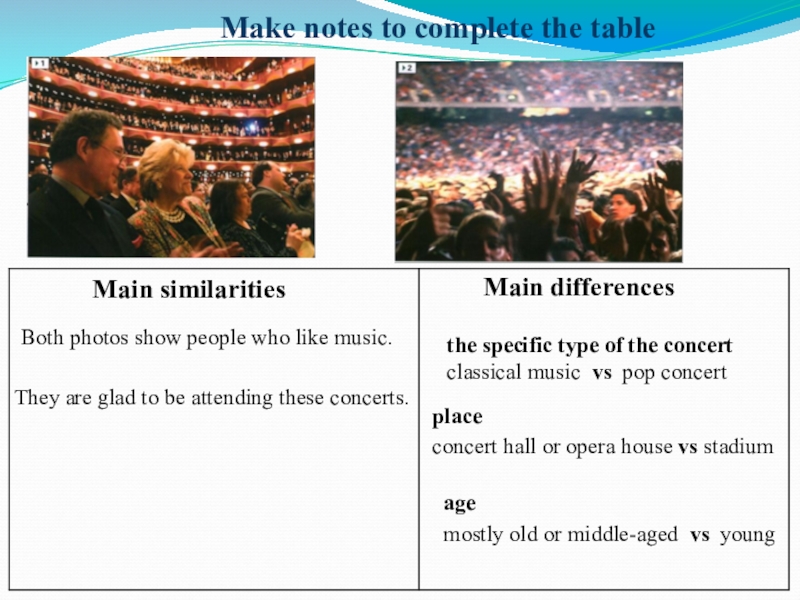 Make notes to complete the table

1

2

| Main similarities | Main differences |
|---|---|
| Both photos show people who like music. They are glad to be attending these concerts. | **the specific type of the concert** classical music **vs** pop concert **place** concert hall or opera house **vs** stadium **age** mostly old or middle-aged **vs** young |